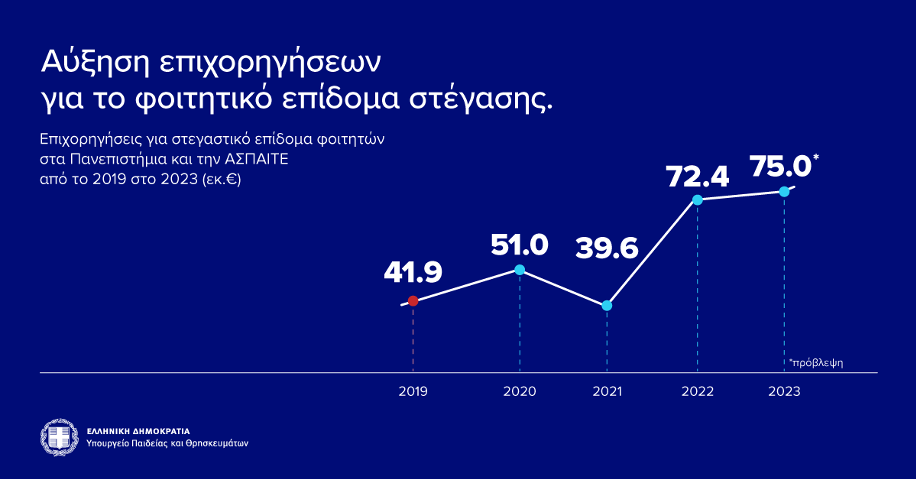 Αύξηση επιχορηγήσεων
για το φοιτητικό επίδομα στέγασης.

Επιχορηγήσεις για στεγαστικό επίδομα φοιτητών στα Πανεπιστήμια και την ΑΣΠΑΙΤΕ από το 2019 στο 2023 (εκ.€)

41.9
51.0
39.6
72.4
75.0*

*πρόβλεψη

2019
2020
2021
2022
2023

ΕΛΛΗΝΙΚΗ ΔΗΜΟΚΡΑΤΙΑ
Υπουργείο Παιδείας και Θρησκευμάτων